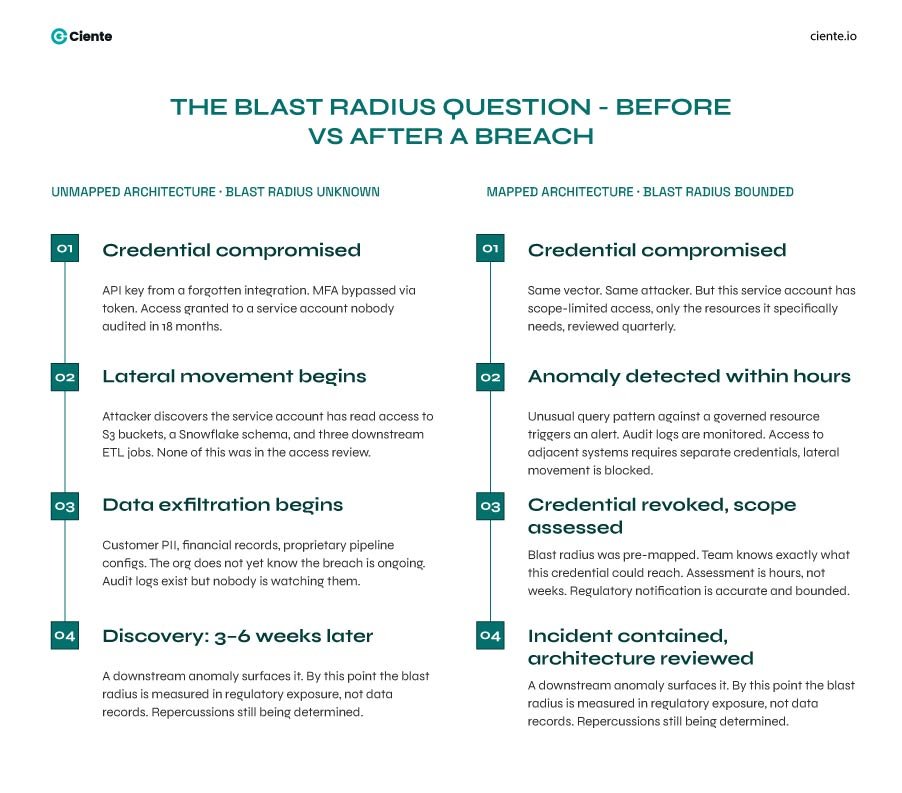 Ciente

ciente.io

THE BLAST RADIUS QUESTION - BEFORE VS AFTER A BREACH

UNMAPPED ARCHITECTURE · BLAST RADIUS UNKNOWN

01 Credential compromised

API key from a forgotten integration. MFA bypassed via token. Access granted to a service account nobody audited in 18 months.

02 Lateral movement begins

Attacker discovers the service account has read access to S3 buckets, a Snowflake schema, and three downstream ETL jobs. None of this was in the access review.

03 Data exfiltration begins

Customer PII, financial records, proprietary pipeline configs. The org does not yet know the breach is ongoing. Audit logs exist but nobody is watching them.

04 Discovery: 3-6 weeks later

A downstream anomaly surfaces it. By this point the blast radius is measured in regulatory exposure, not data records. Repercussions still being determined.

MAPPED ARCHITECTURE · BLAST RADIUS BOUNDED

01 Credential compromised

Same vector. Same attacker. But this service account has scope-limited access, only the resources it specifically needs, reviewed quarterly.

02 Anomaly detected within hours

Unusual query pattern against a governed resource triggers an alert. Audit logs are monitored. Access to adjacent systems requires separate credentials, lateral movement is blocked.

03 Credential revoked, scope assessed

Blast radius was pre-mapped. Team knows exactly what this credential could reach. Assessment is hours, not weeks. Regulatory notification is accurate and bounded.

04 Incident contained, architecture reviewed

A downstream anomaly surfaces it. By this point the blast radius is measured in regulatory exposure, not data records. Repercussions still being determined.